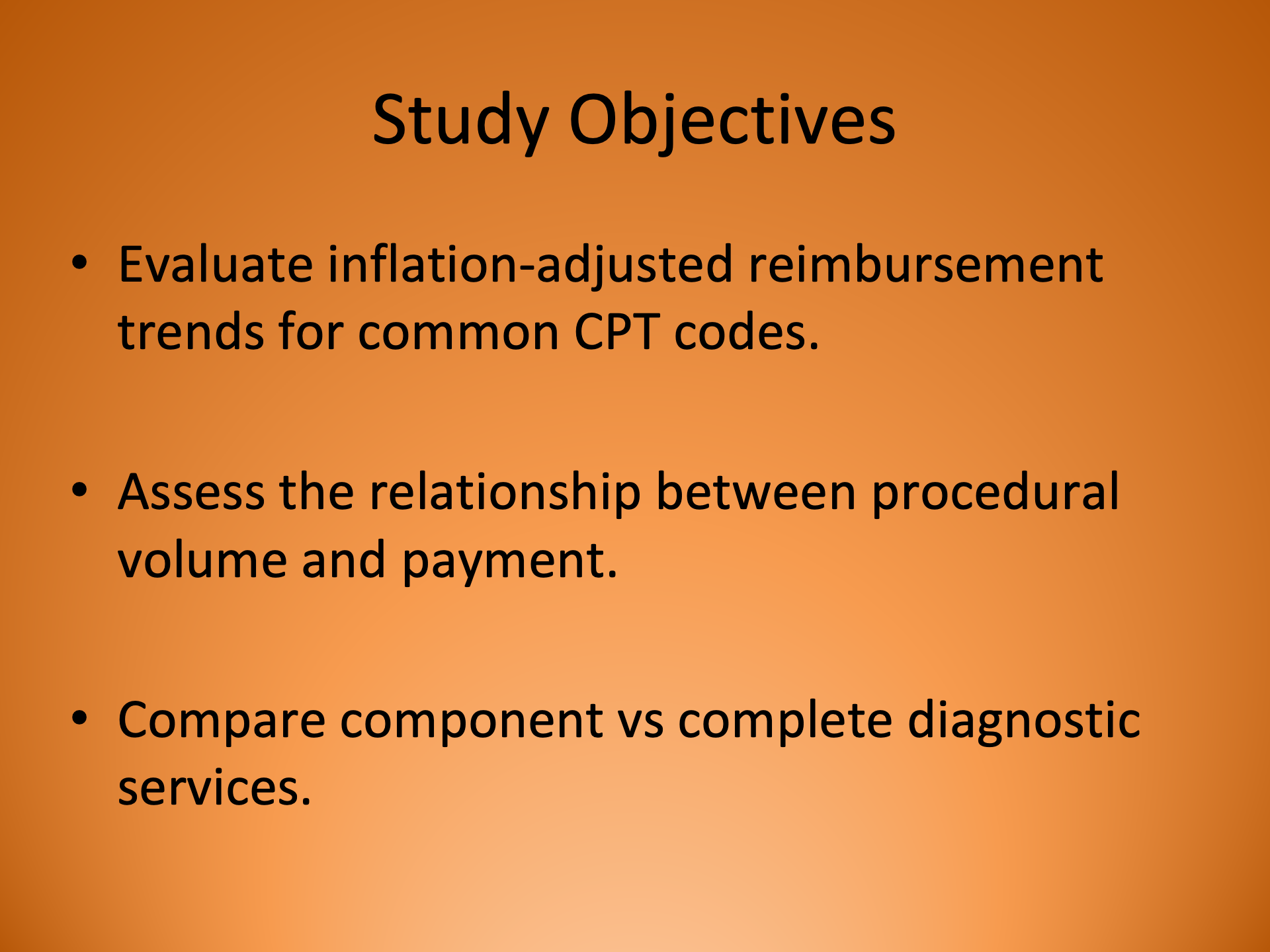 Study Objectives

• Evaluate inflation-adjusted reimbursement trends for common CPT codes.

• Assess the relationship between procedural volume and payment.

• Compare component vs complete diagnostic services.